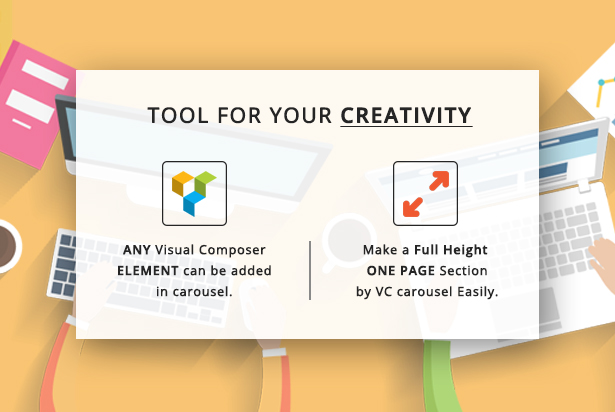 TOOL FOR YOUR CREATIVITY

ANY Visual Composer ELEMENT can be added in carousel.

Make a Full Height ONE PAGE Section by VC carousel Easily.